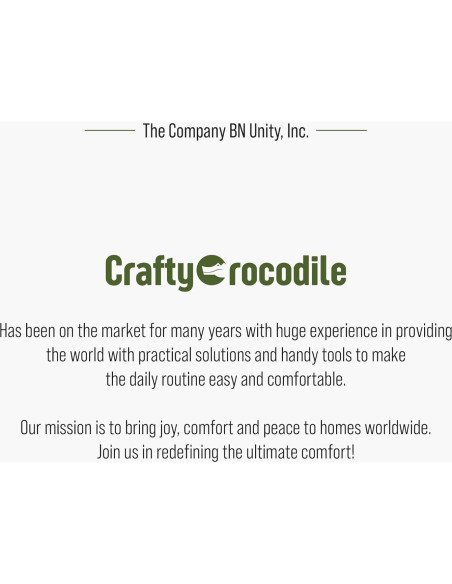 The Company BN Unity, Inc.

CraftyCrocodile

Has been on the market for many years with huge experience in providing the world with practical solutions and handy tools to make the daily routine easy and comfortable.

Our mission is to bring joy, comfort and peace to homes worldwide. Join us in redefining the ultimate comfort!